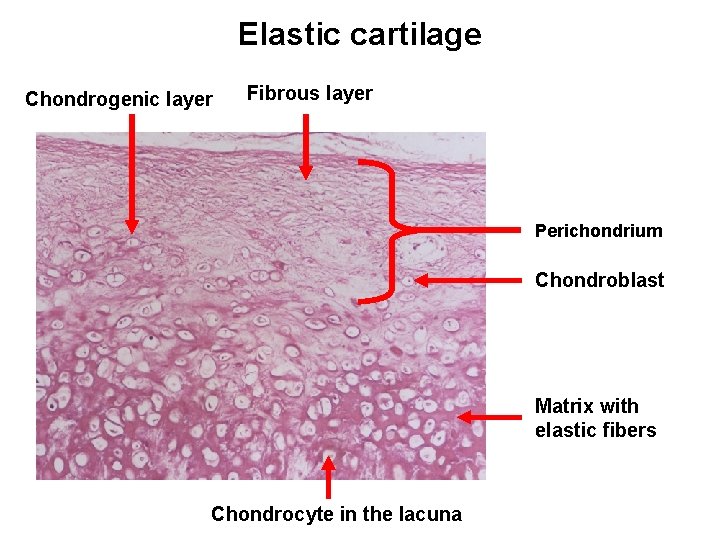 Elastic cartilage

Chondrogenic layer

Fibrous layer

Perichondrium

Chondroblast

Matrix with elastic fibers

Chondrocyte in the lacuna